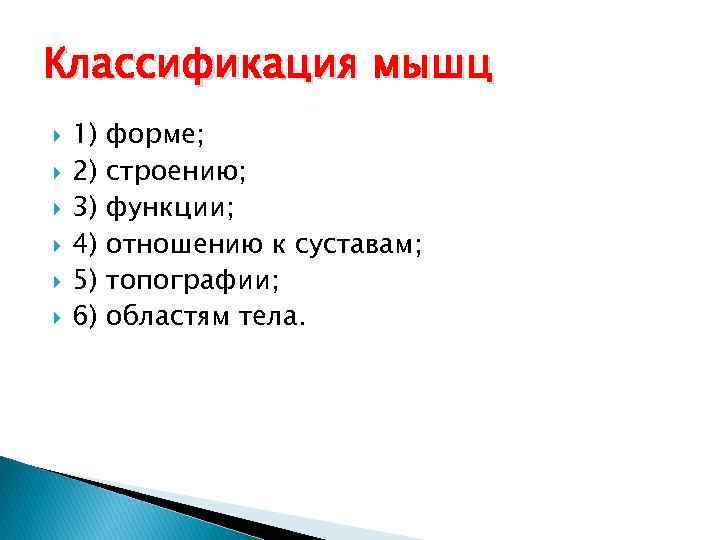 Классификация мышц

1) форме;
2) строению;
3) функции;
4) отношению к суставам;
5) топографии;
6) областям тела.